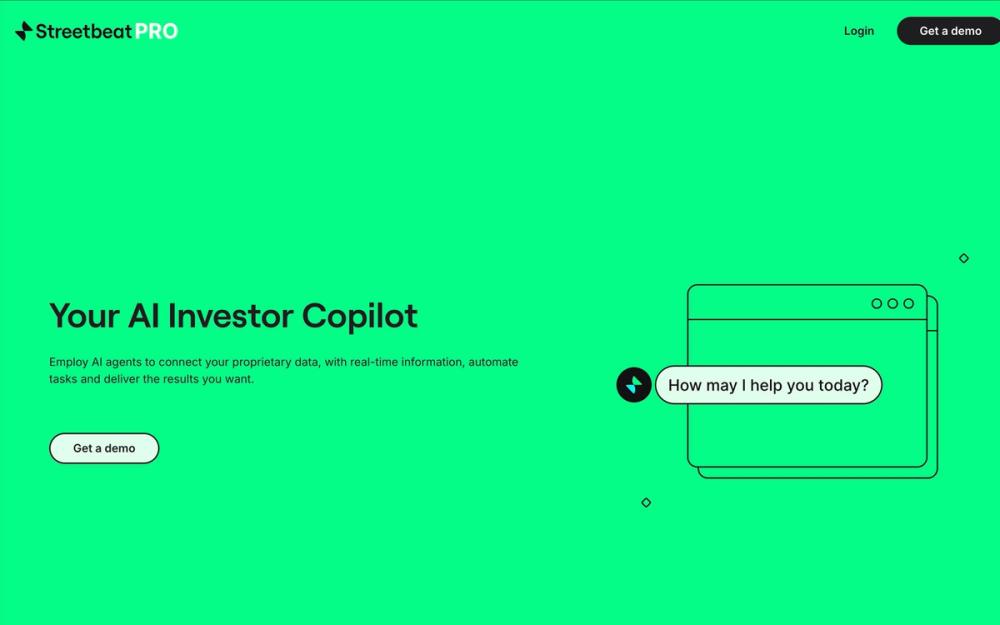 Streetbeat PRO

Login

Get a demo

Your AI Investor Copilot

Employ AI agents to connect your proprietary data, with real-time information, automate tasks and deliver the results you want.

Get a demo

How may I help you today?